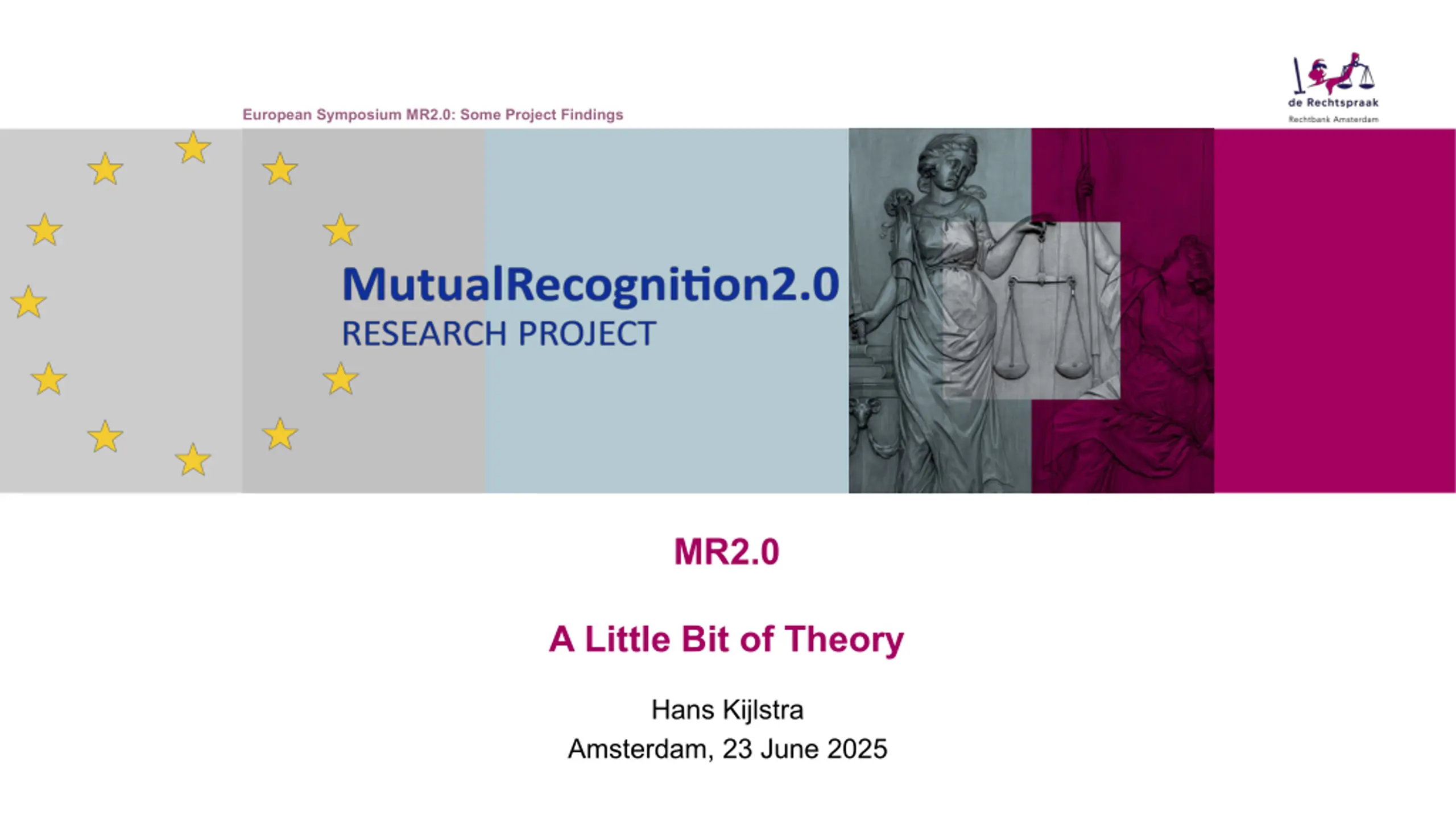 European Symposium MR2.0: Some Project Findings

de Rechtspraak
Rechtbank Amsterdam

MutualRecognition2.0
RESEARCH PROJECT

MR2.0

A Little Bit of Theory

Hans Kijlstra
Amsterdam, 23 June 2025